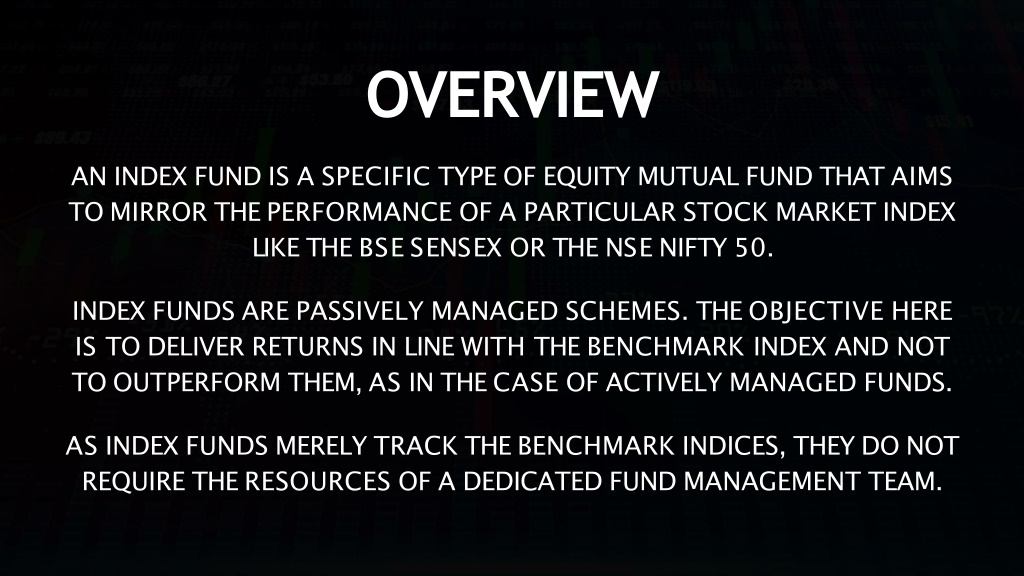 OVERVIEW

AN INDEX FUND IS A SPECIFIC TYPE OF EQUITY MUTUAL FUND THAT AIMS TO MIRROR THE PERFORMANCE OF A PARTICULAR STOCK MARKET INDEX LIKE THE BSE SENSEX OR THE NSE NIFTY 50.

INDEX FUNDS ARE PASSIVELY MANAGED SCHEMES. THE OBJECTIVE HERE IS TO DELIVER RETURNS IN LINE WITH THE BENCHMARK INDEX AND NOT TO OUTPERFORM THEM, AS IN THE CASE OF ACTIVELY MANAGED FUNDS.

AS INDEX FUNDS MERELY TRACK THE BENCHMARK INDICES, THEY DO NOT REQUIRE THE RESOURCES OF A DEDICATED FUND MANAGEMENT TEAM.